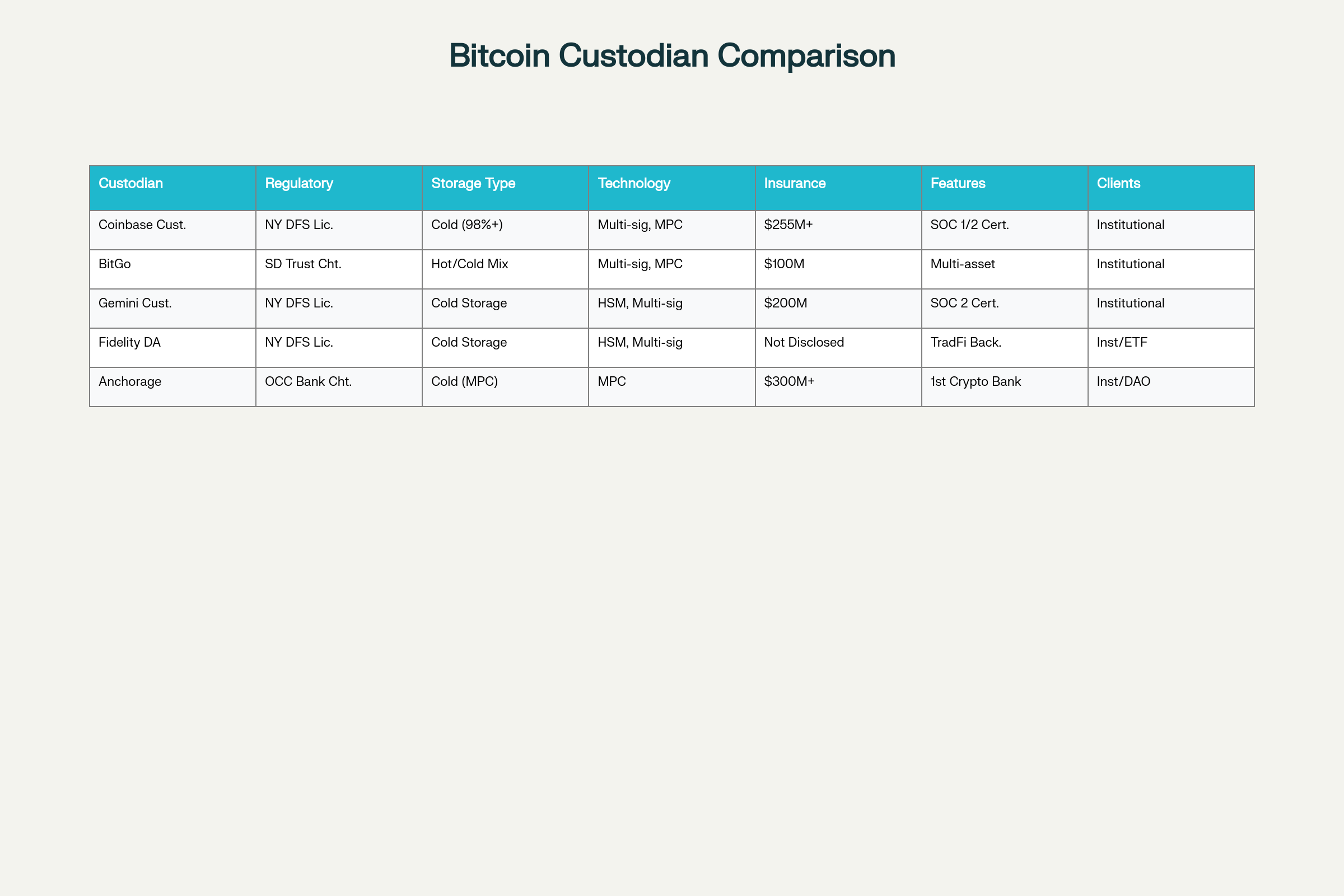 Bitcoin Custodian Comparison

| Custodian | Regulatory | Storage Type | Technology | Insurance | Features | Clients |
|---|---|---|---|---|---|---|
| Coinbase Cust. | NY DFS Lic. | Cold (98%+) | Multi-sig, MPC | \$255M+ | SOC 1/2 Cert. | Institutional |
| BitGo | SD Trust Cht. | Hot/Cold Mix | Multi-sig, MPC | \$100M | Multi-asset | Institutional |
| Gemini Cust. | NY DFS Lic. | Cold Storage | HSM, Multi-sig | \$200M | SOC 2 Cert. | Institutional |
| Fidelity DA | NY DFS Lic. | Cold Storage | HSM, Multi-sig | Not Disclosed | TradFi Back. | Inst/ETF |
| Anchorage | OCC Bank Cht. | Cold (MPC) | MPC | \$300M+ | 1st Crypto Bank | Inst/DAO |